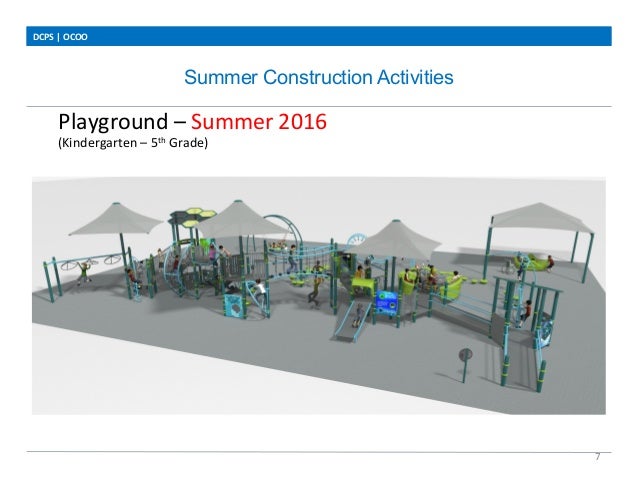 DCPS | OCOO

Summer Construction Activities

Playground – Summer 2016
(Kindergarten – 5$^{th}$ Grade)

7